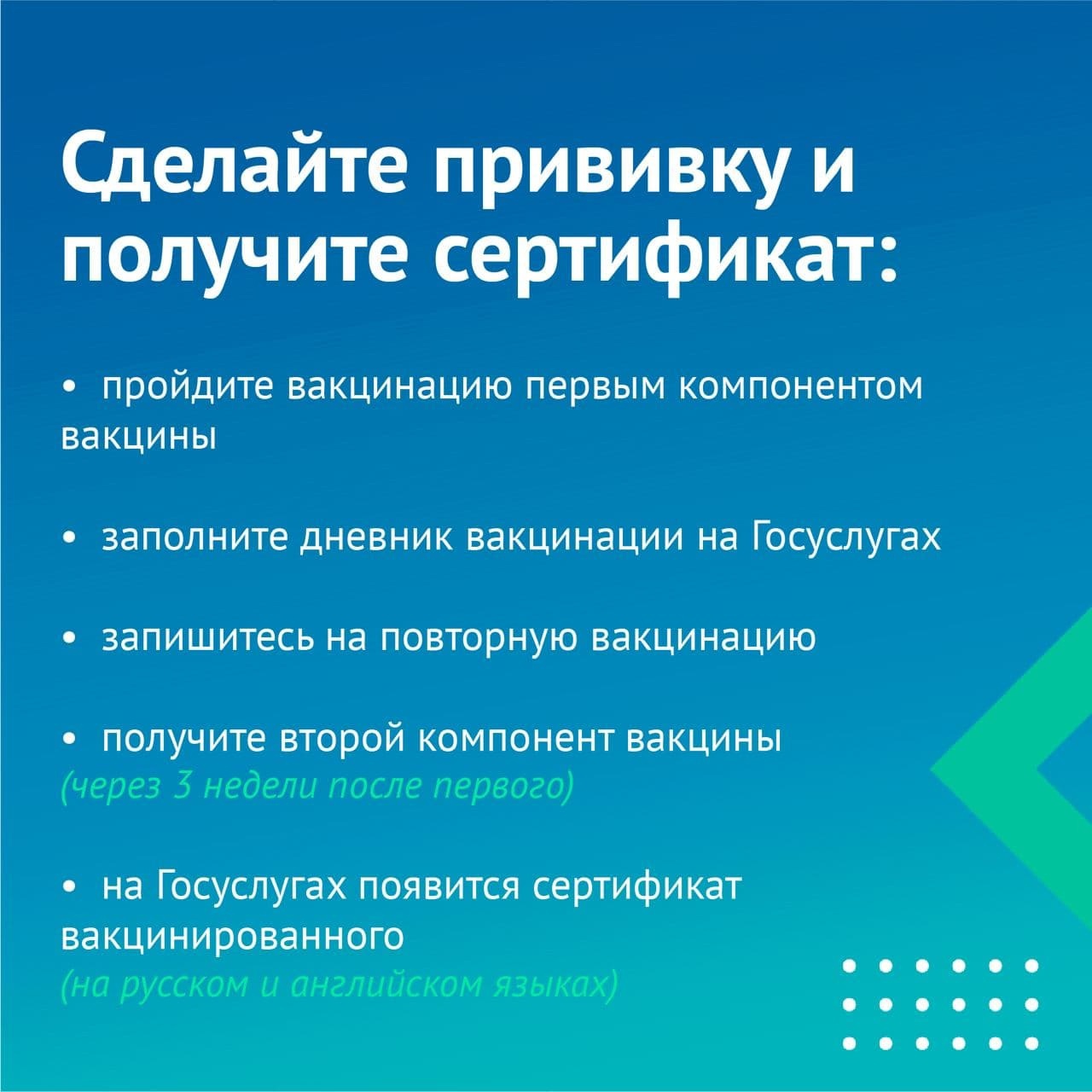 Сделайте прививку и получите сертификат:

• пройдите вакцинацию первым компонентом вакцины

• заполните дневник вакцинации на Госуслугах

• запишитесь на повторную вакцинацию

• получите второй компонент вакцины (через 3 недели после первого)

• на Госуслугах появится сертификат вакцинированного (на русском и английском языках)